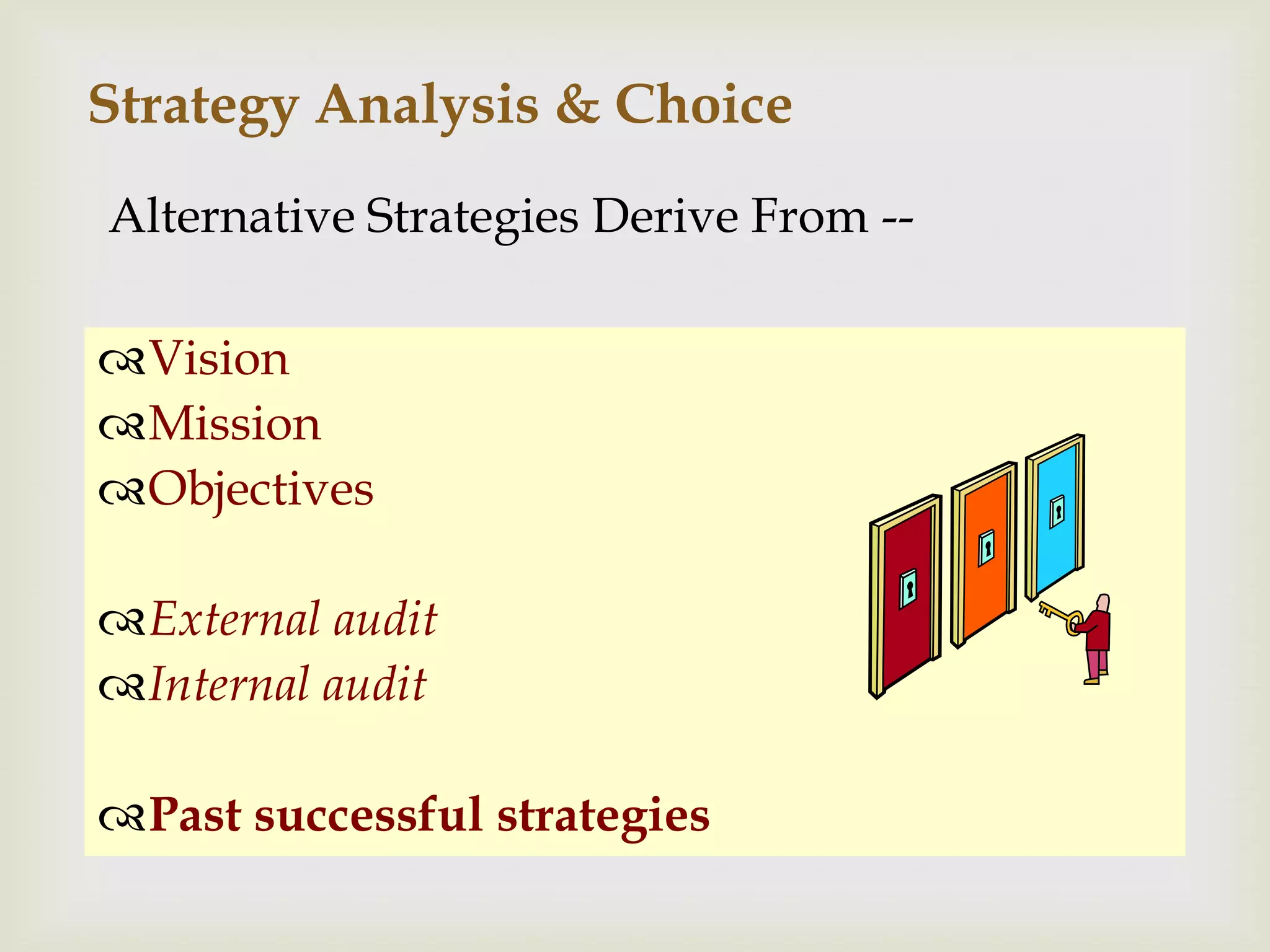 Strategy Analysis & Choice

Alternative Strategies Derive From --

Vision
Mission
Objectives

External audit
Internal audit

Past successful strategies